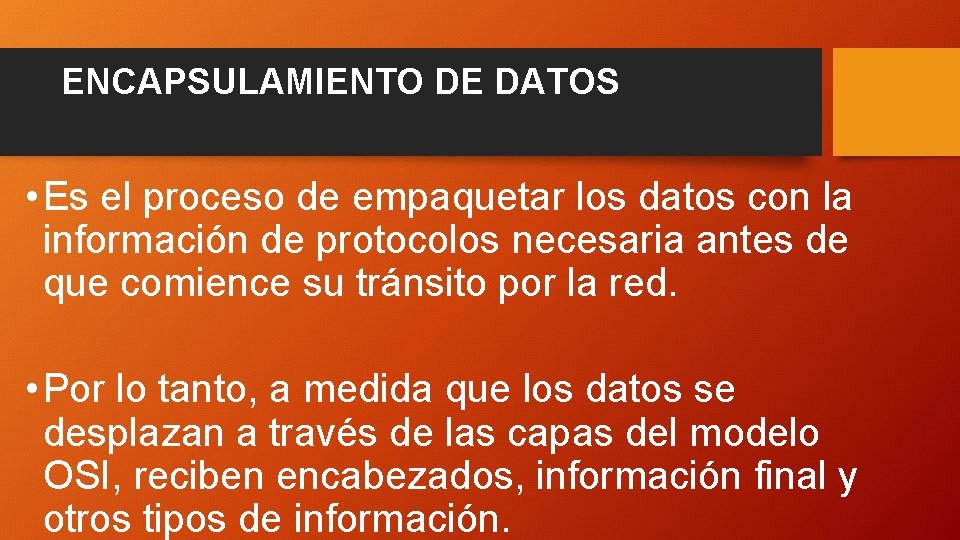 ENCAPSULAMIENTO DE DATOS

• Es el proceso de empaquetar los datos con la información de protocolos necesaria antes de que comience su tránsito por la red.

• Por lo tanto, a medida que los datos se desplazan a través de las capas del modelo OSI, reciben encabezados, información final y otros tipos de información.